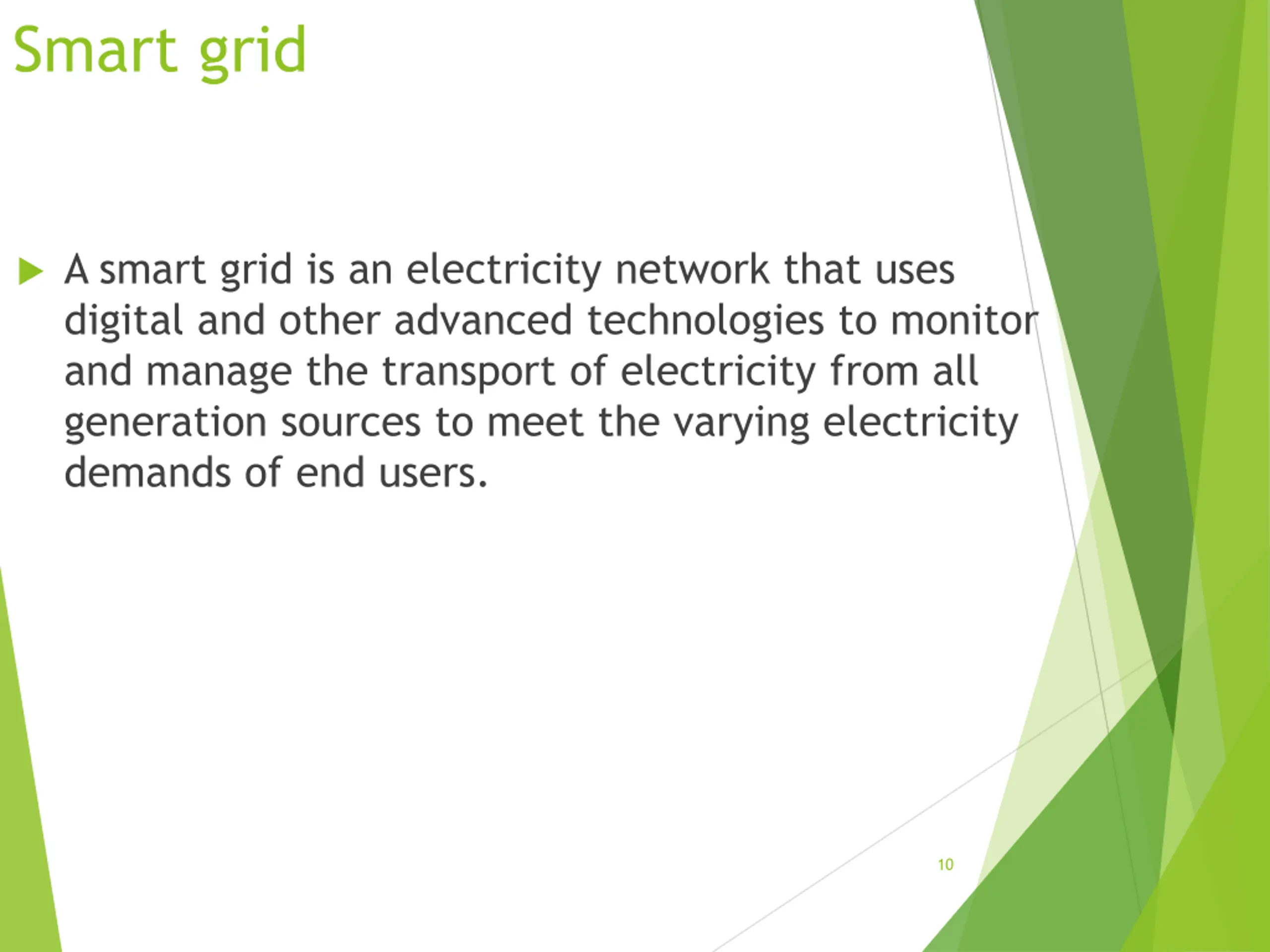 Smart grid

A smart grid is an electricity network that uses digital and other advanced technologies to monitor and manage the transport of electricity from all generation sources to meet the varying electricity demands of end users.

10